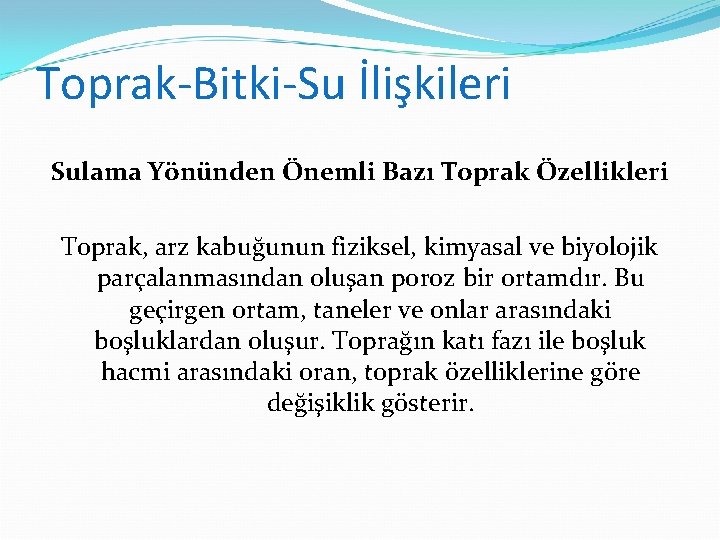 Toprak-Bitki-Su İlişkileri

Sulama Yönünden Önemli Bazı Toprak Özellikleri

Toprak, arz kabuğunun fiziksel, kimyasal ve biyolojik parçalanmasından oluşan poroz bir ortamdır. Bu geçirgen ortam, taneler ve onlar arasındaki boşluklardan oluşur. Toprağın katı fazı ile boşluk hacmi arasındaki oran, toprak özelliklerine göre değişiklik gösterir.